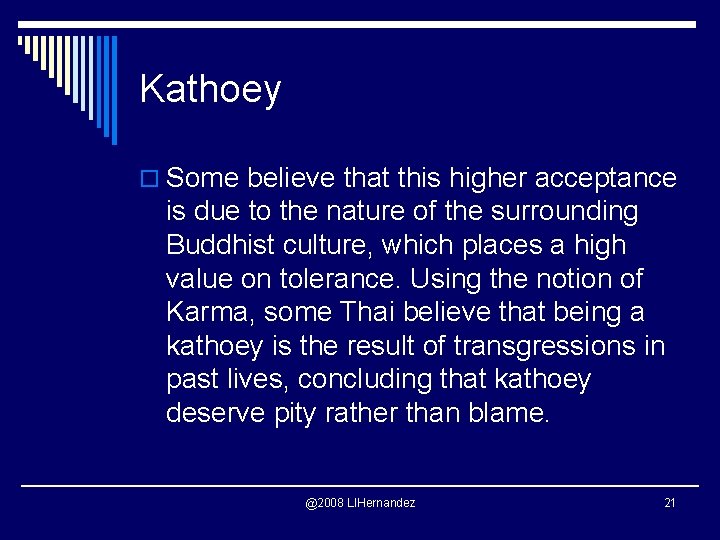 Kathoey

Some believe that this higher acceptance is due to the nature of the surrounding Buddhist culture, which places a high value on tolerance. Using the notion of Karma, some Thai believe that being a kathoey is the result of transgressions in past lives, concluding that kathoey deserve pity rather than blame.

@2008 LIHernandez

21